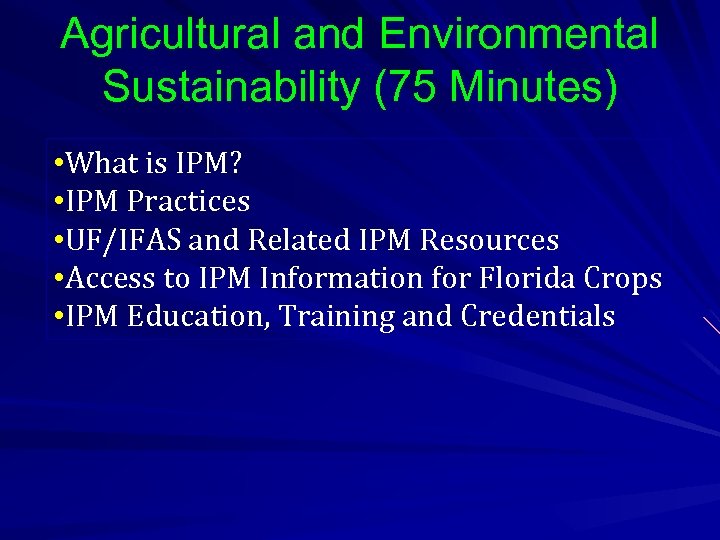 Agricultural and Environmental Sustainability (75 Minutes)

•What is IPM?
•IPM Practices
•UF/IFAS and Related IPM Resources
•Access to IPM Information for Florida Crops
•IPM Education, Training and Credentials